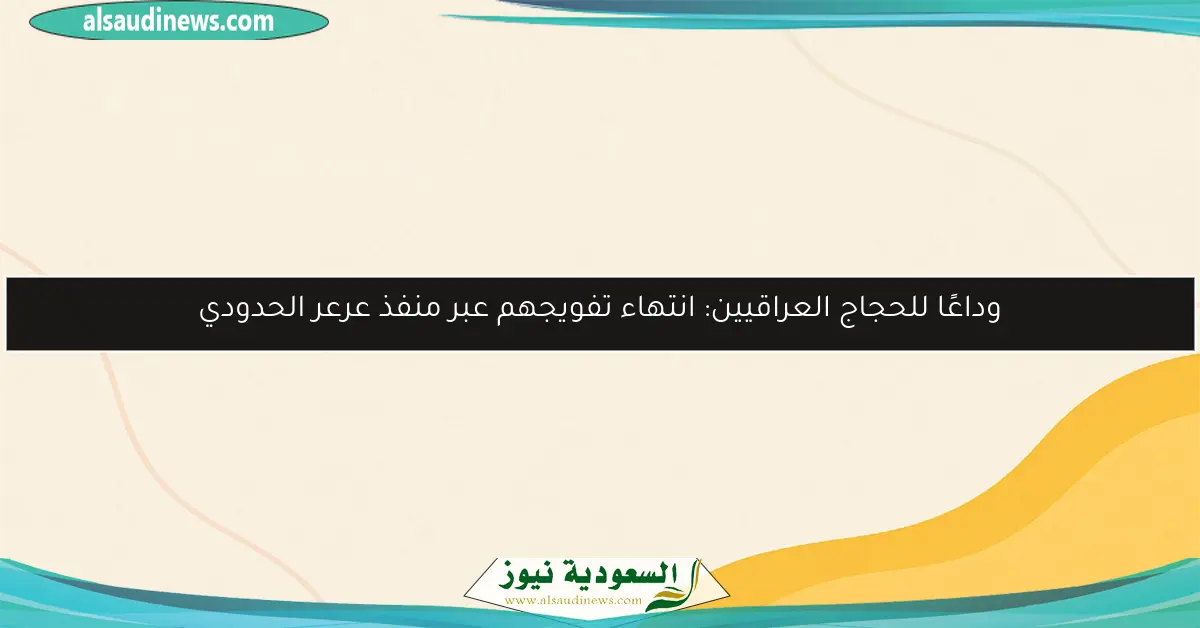 alsaudinews.com

وداعًا للحجاج العراقيين: انتهاء تفويجهم عبر منفذ عرعر الحدودي

السعودية نيوز
www.alsaudinews.com